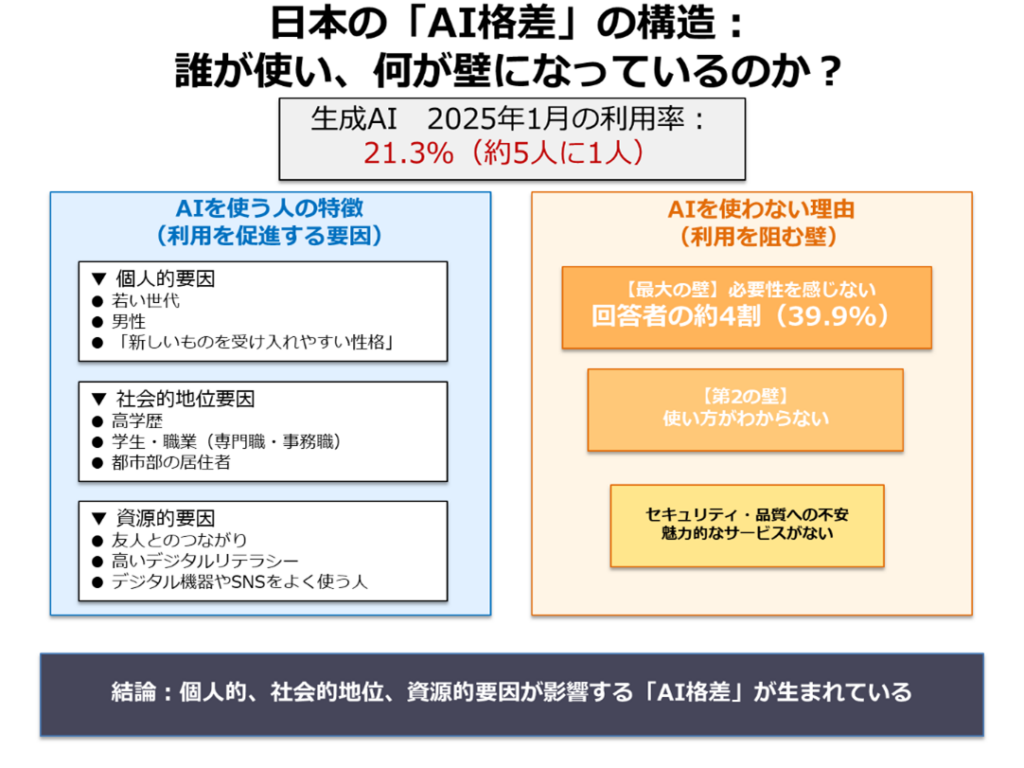 日本の「AI格差」の構造：
誰が使い、何が壁になっているのか？

生成AI　2025年1月の利用率：
21.3%（約5人に1人）

AIを使う人の特徴
（利用を促進する要因）

▼ 個人的要因
● 若い世代
● 男性
● 「新しいものを受け入れやすい性格」

▼ 社会的地位要因
● 高学歴
● 学生・職業（専門職・事務職）
● 都市部の居住者

▼ 資源的要因
● 友人とのつながり
● 高いデジタルリテラシー
● デジタル機器やSNSをよく使う人

AIを使わない理由
（利用を阻む壁）

【最大の壁】必要性を感じない
回答者の約4割（39.9%）

【第2の壁】
使い方がわからない

セキュリティ・品質への不安
魅力的なサービスがない

結論：個人的、社会的地位、資源的要因が影響する「AI格差」が生まれている